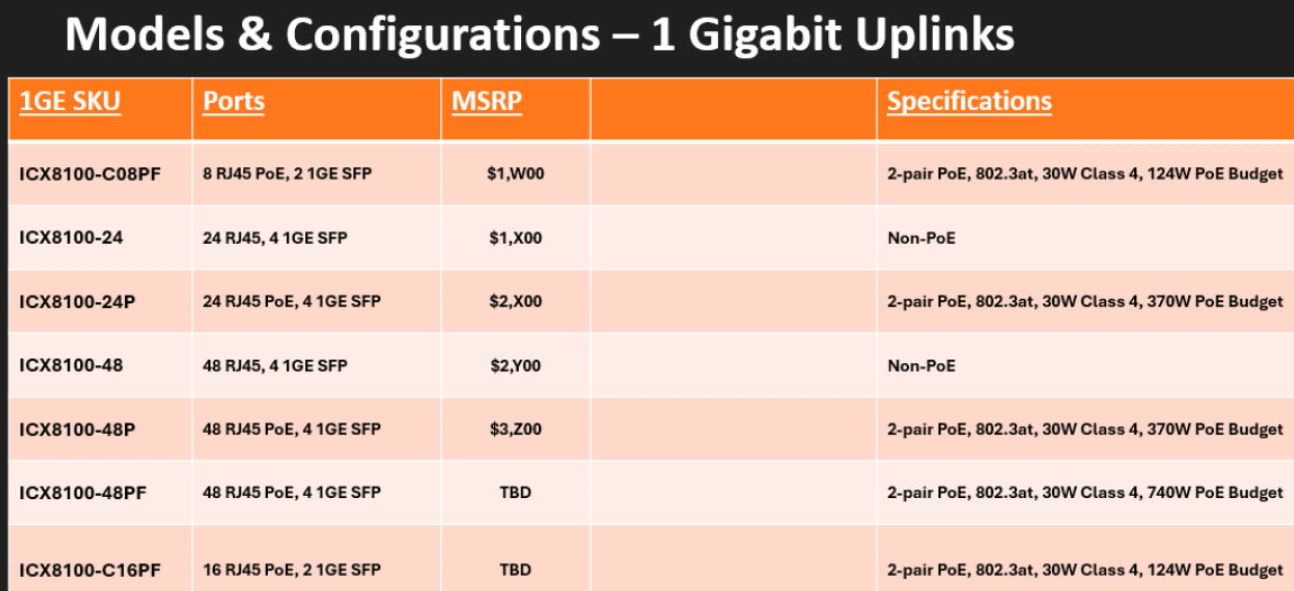 Models & Configurations – 1 Gigabit Uplinks

| 1GE SKU | Ports | MSRP | | Specifications |
|---|---|---|---|---|
| ICX8100-C08PF | 8 RJ45 PoE, 2 1GE SFP | \$1,W00 | | 2-pair PoE, 802.3at, 30W Class 4, 124W PoE Budget |
| ICX8100-24 | 24 RJ45, 4 1GE SFP | \$1,X00 | | Non-PoE |
| ICX8100-24P | 24 RJ45 PoE, 4 1GE SFP | \$2,X00 | | 2-pair PoE, 802.3at, 30W Class 4, 370W PoE Budget |
| ICX8100-48 | 48 RJ45, 4 1GE SFP | \$2,Y00 | | Non-PoE |
| ICX8100-48P | 48 RJ45 PoE, 4 1GE SFP | \$3,Z00 | | 2-pair PoE, 802.3at, 30W Class 4, 370W PoE Budget |
| ICX8100-48PF | 48 RJ45 PoE, 4 1GE SFP | TBD | | 2-pair PoE, 802.3at, 30W Class 4, 740W PoE Budget |
| ICX8100-C16PF | 16 RJ45 PoE, 2 1GE SFP | TBD | | 2-pair PoE, 802.3at, 30W Class 4, 124W PoE Budget |